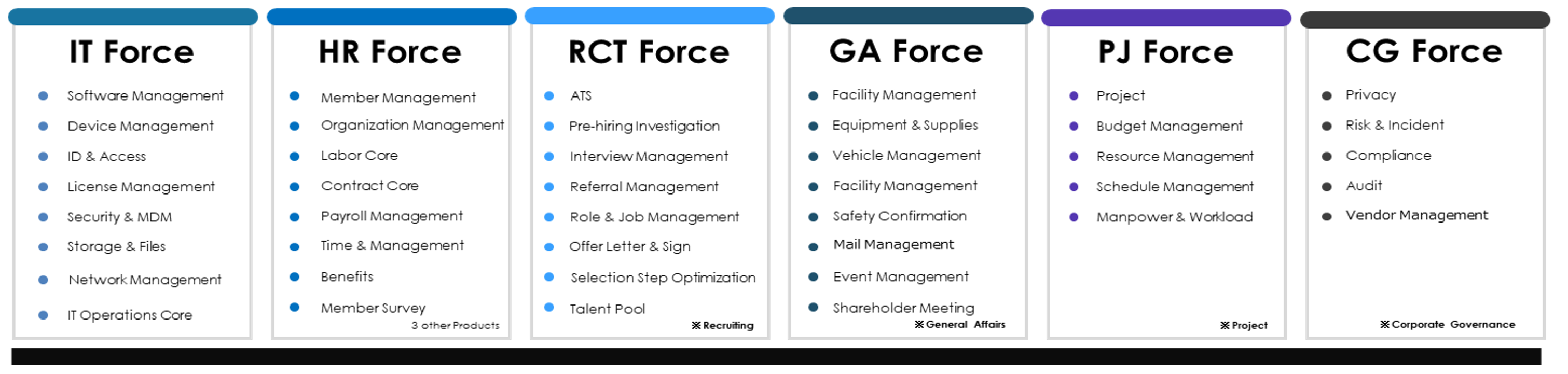 IT Force

Software Management
Device Management
ID & Access
License Management
Security & MDM
Storage & Files
Network Management
IT Operations Core

HR Force

Member Management
Organization Management
Labor Core
Contract Core
Payroll Management
Time & Management
Benefits
Member Survey
3 other Products

RCT Force

ATS
Pre-hiring Investigation
Interview Management
Referral Management
Role & Job Management
Offer Letter & Sign
Selection Step Optimization
Talent Pool
※Recruiting

GA Force

Facility Management
Equipment & Supplies
Vehicle Management
Facility Management
Safety Confirmation
Mail Management
Event Management
Shareholder Meeting
※General Affairs

PJ Force

Project
Budget Management
Resource Management
Schedule Management
Manpower & Workload
※Project

CG Force

Privacy
Risk & Incident
Compliance
Audit
Vendor Management
※Corporate Governance